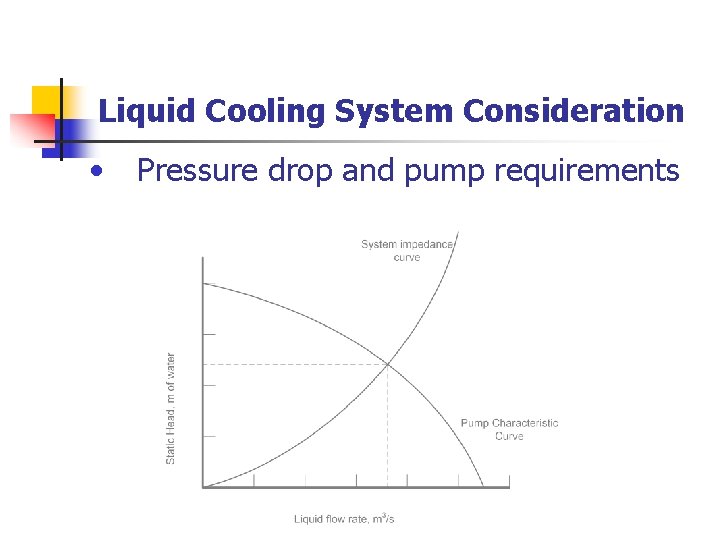 Liquid Cooling System Consideration

• Pressure drop and pump requirements

System impedance curve

Static Head, m of water

Pump Characteristic Curve

Liquid flow rate, $m^3/s$